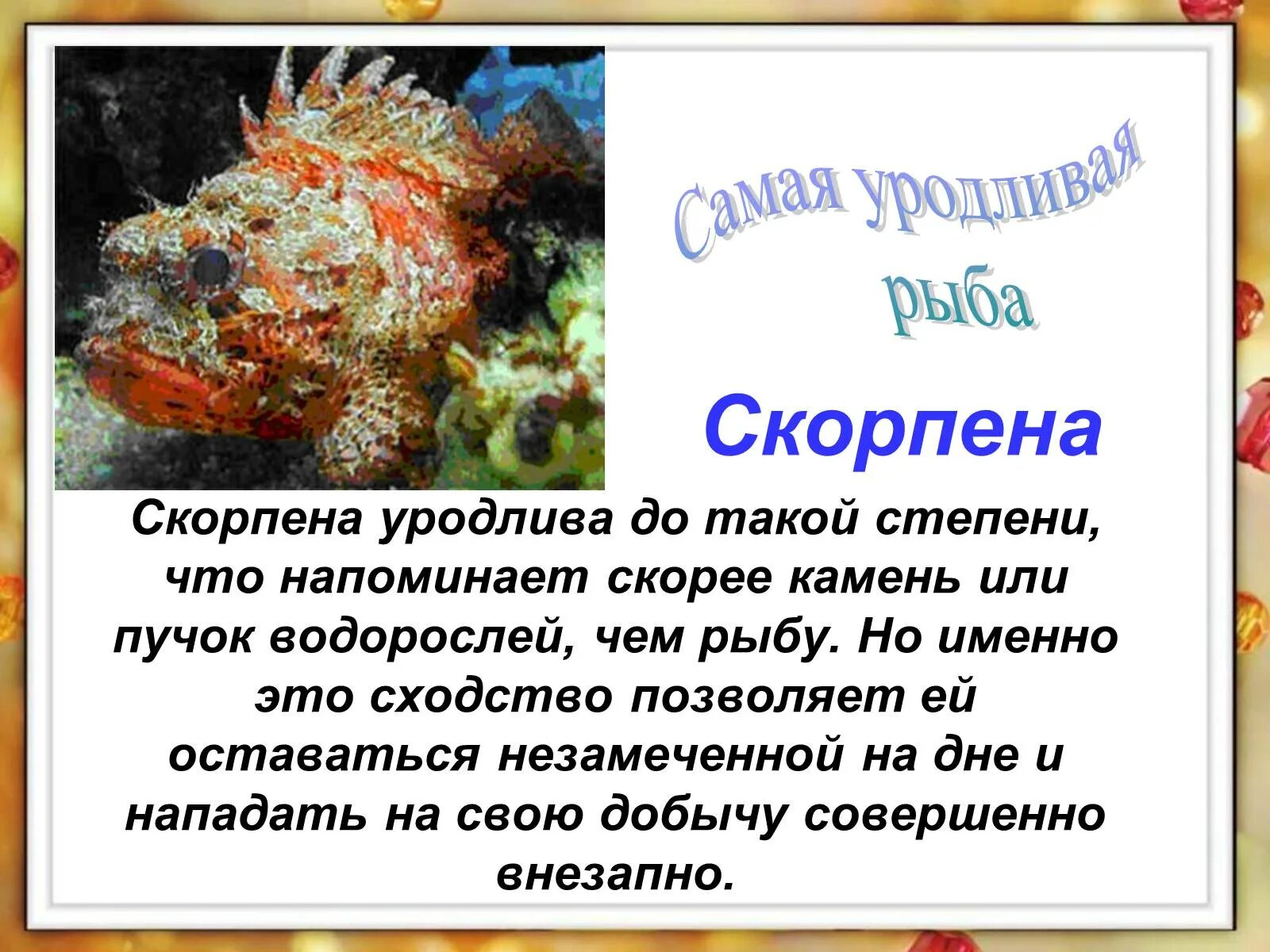 Самая уродливая рыба

Скорпена

Скорпена уродлива до такой степени, что напоминает скорее камень или пучок водорослей, чем рыбу. Но именно это сходство позволяет ей оставаться незамеченной на дне и нападать на свою добычу совершенно внезапно.